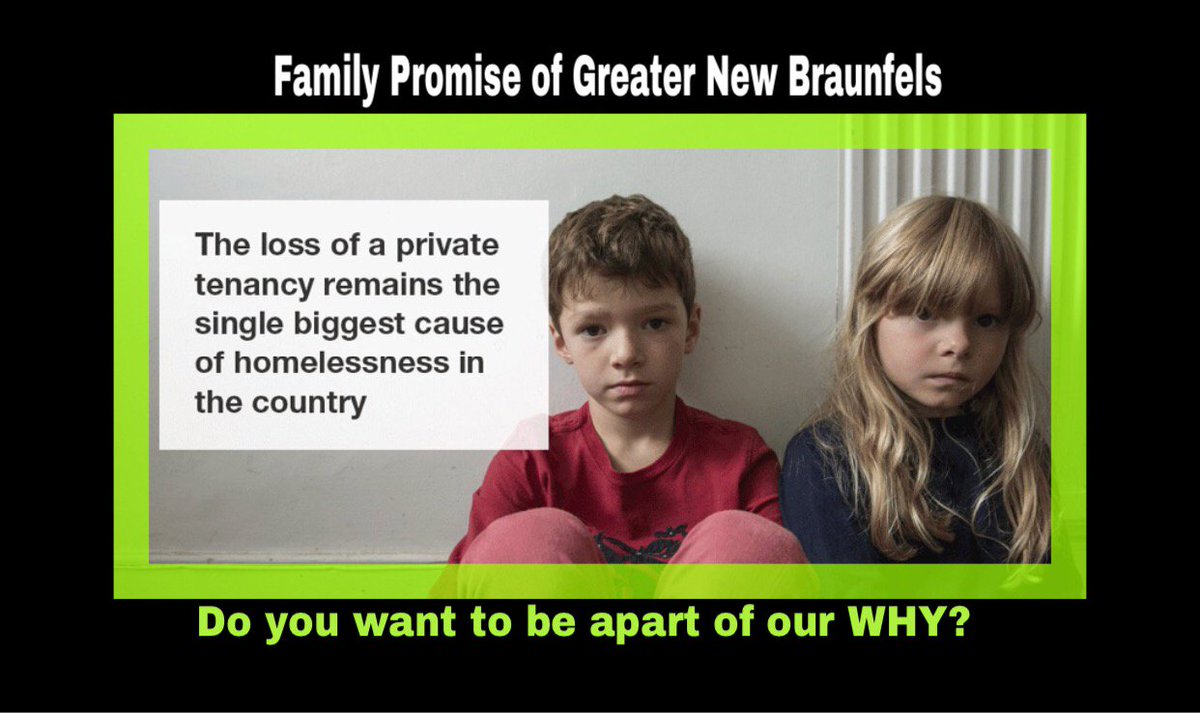 Family Promise of Greater New Braunfels

The loss of a private tenancy remains the single biggest cause of homelessness in the country

Do you want to be apart of our WHY?